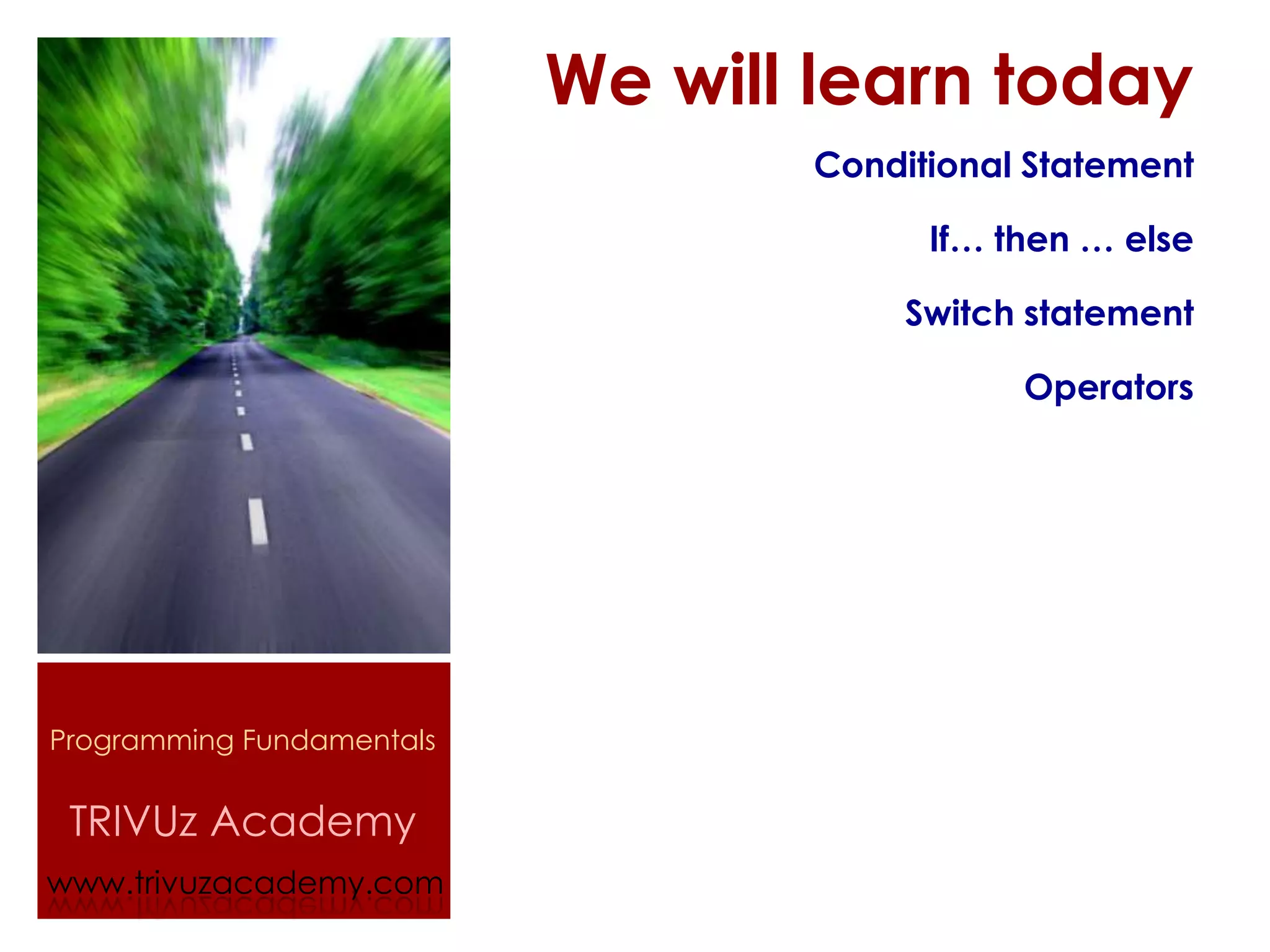 We will learn today

Conditional Statement

If… then … else

Switch statement

Operators

Programming Fundamentals

TRIVUz Academy

www.trivuzacademy.com